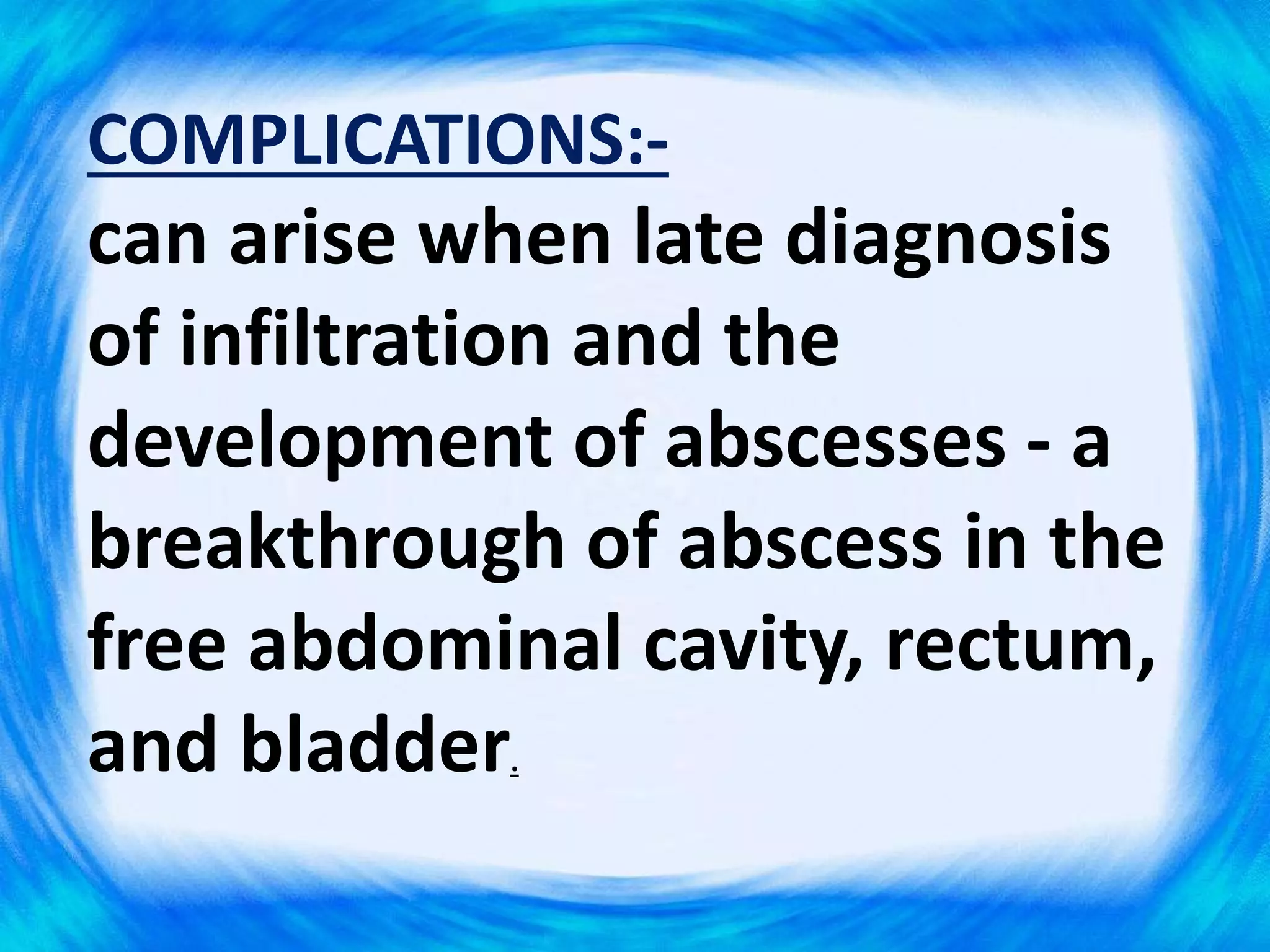 COMPLICATIONS:-
can arise when late diagnosis of infiltration and the development of abscesses - a breakthrough of abscess in the free abdominal cavity, rectum, and bladder.